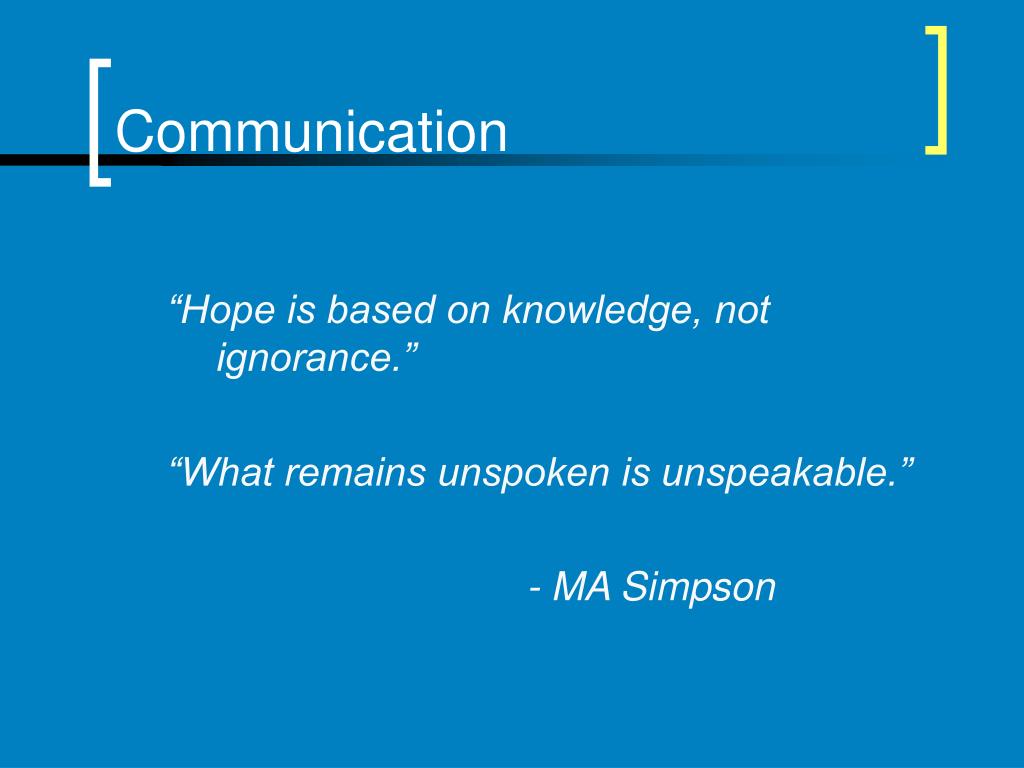 Communication

“Hope is based on knowledge, not ignorance.”

“What remains unspoken is unspeakable.”

- MA Simpson